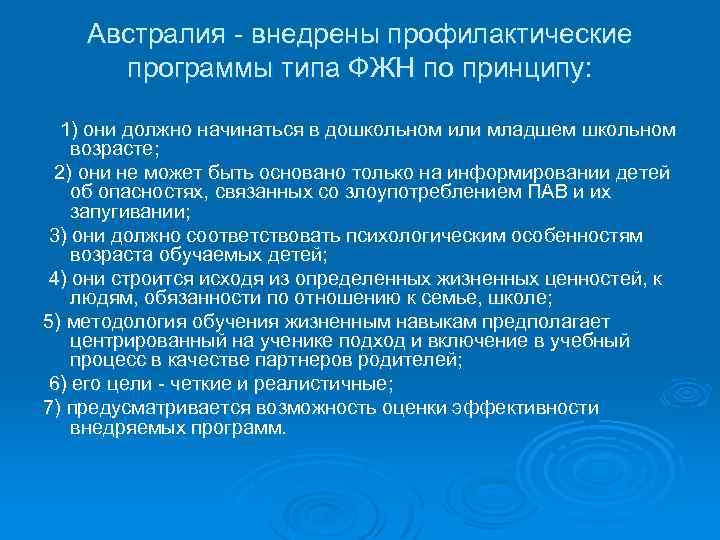 Австралия - внедрены профилактические программы типа ФЖН по принципу:

1) они должно начинаться в дошкольном или младшем школьном возрасте;

2) они не может быть основано только на информировании детей об опасностях, связанных со злоупотреблением ПАВ и их запугивании;

3) они должно соответствовать психологическим особенностям возраста обучаемых детей;

4) они строится исходя из определенных жизненных ценностей, к людям, обязанности по отношению к семье, школе;

5) методология обучения жизненным навыкам предполагает центрированный на ученике подход и включение в учебный процесс в качестве партнеров родителей;

6) его цели - четкие и реалистичные;

7) предусматривается возможность оценки эффективности внедряемых программ.